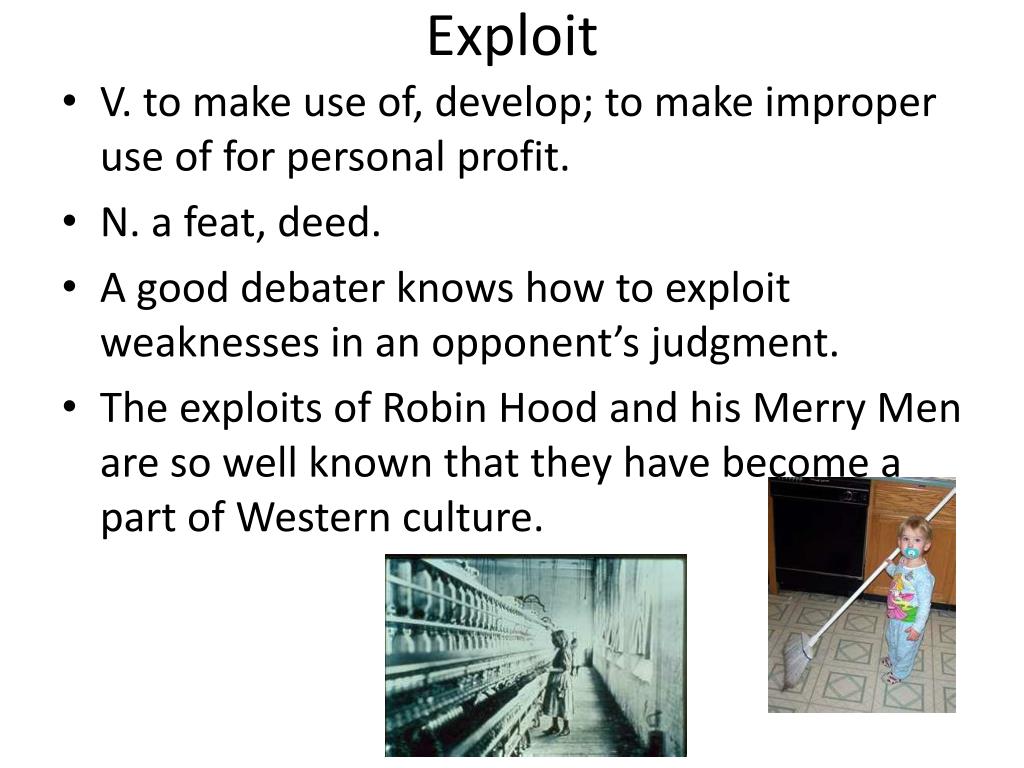 Exploit

• V. to make use of, develop; to make improper use of for personal profit.
• N. a feat, deed.
• A good debater knows how to exploit weaknesses in an opponent's judgment.
• The exploits of Robin Hood and his Merry Men are so well known that they have become a part of Western culture.